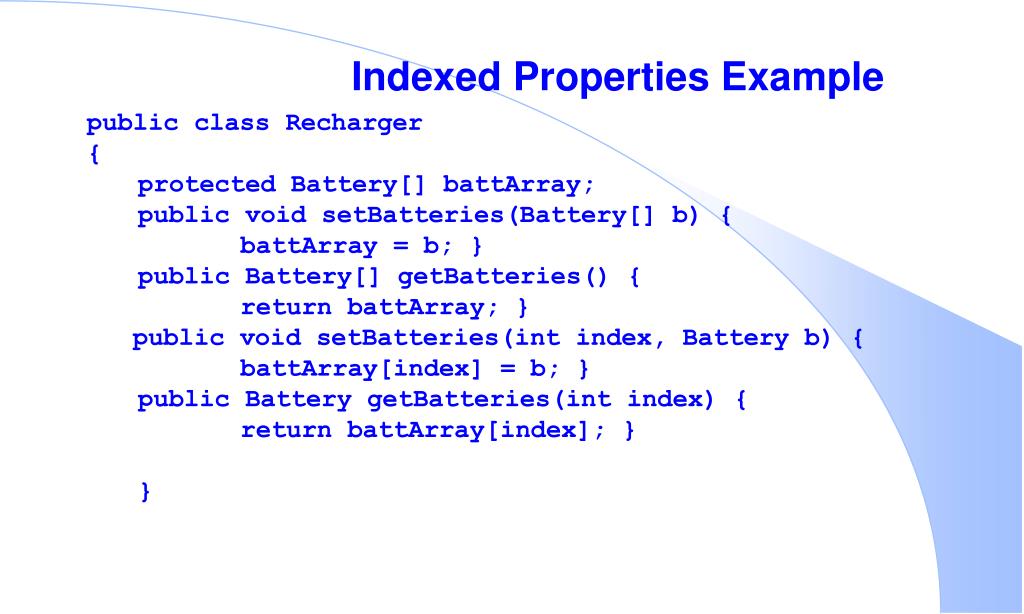 Indexed Properties Example

public class Recharger
{
    protected Battery[] battArray;
    public void setBatteries(Battery[] b) {
            battArray = b; }
    public Battery[] getBatteries() {
            return battArray; }
    public void setBatteries(int index, Battery b) {
            battArray[index] = b; }
    public Battery getBatteries(int index) {
            return battArray[index]; }

    }